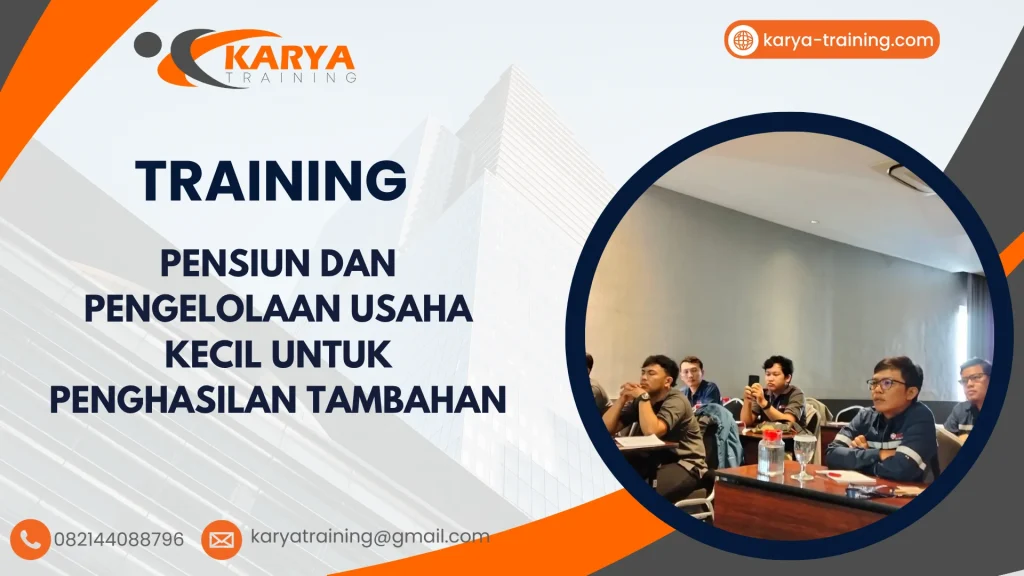 KARYA
TRAINING

karya-training.com

TRAINING

PENSIUN DAN PENGELOLAAN USAHA KECIL UNTUK PENGHASILAN TAMBAHAN

082144088796

karyatraining@gmail.com